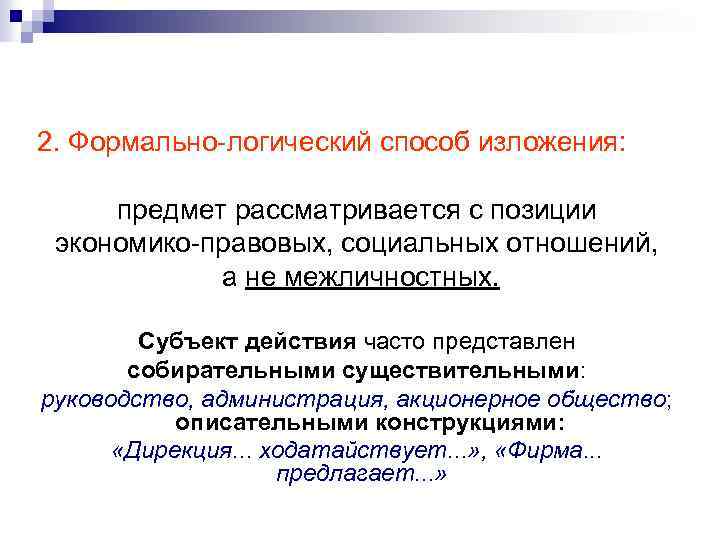 2. Формально-логический способ изложения:

предмет рассматривается с позиции экономико-правовых, социальных отношений, а не межличностных.

Субъект действия часто представлен собирательными существительными: руководство, администрация, акционерное общество; описательными конструкциями: «Дирекция... ходатайствует...», «Фирма... предлагает...»